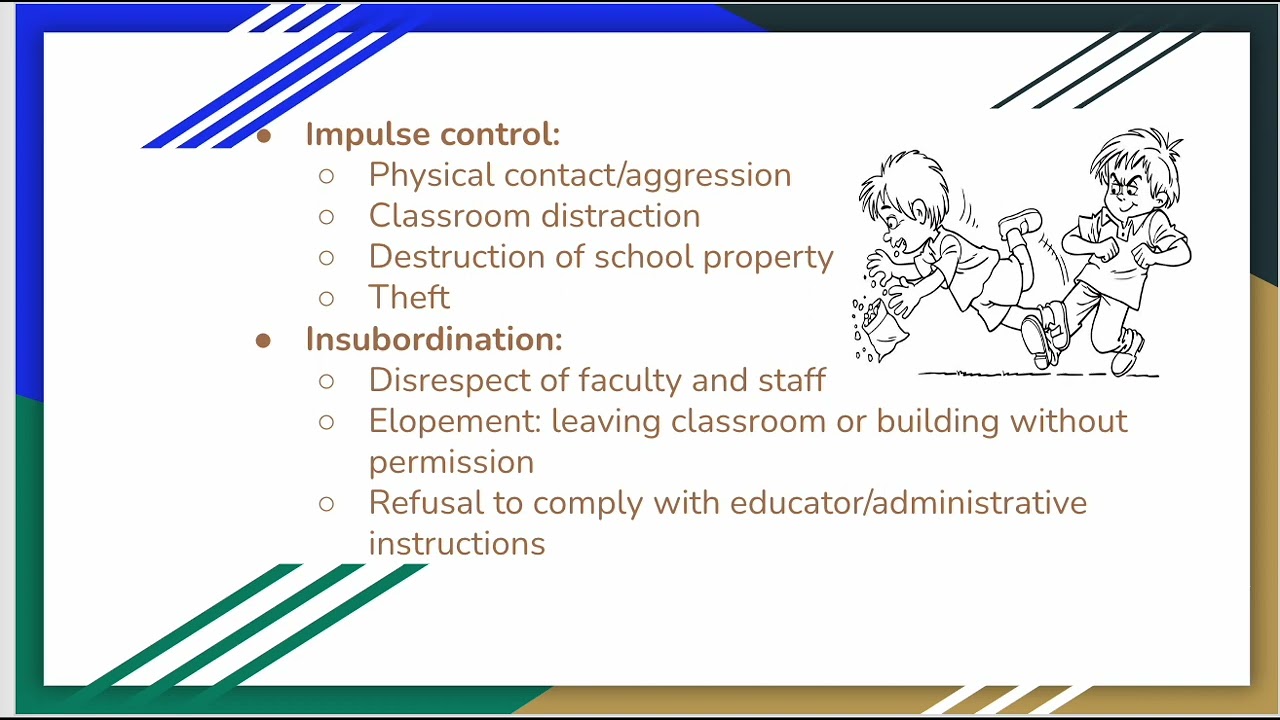 ● Impulse control:
○ Physical contact/aggression
○ Classroom distraction
○ Destruction of school property
○ Theft
● Insubordination:
○ Disrespect of faculty and staff
○ Elopement: leaving classroom or building without permission
○ Refusal to comply with educator/administrative instructions